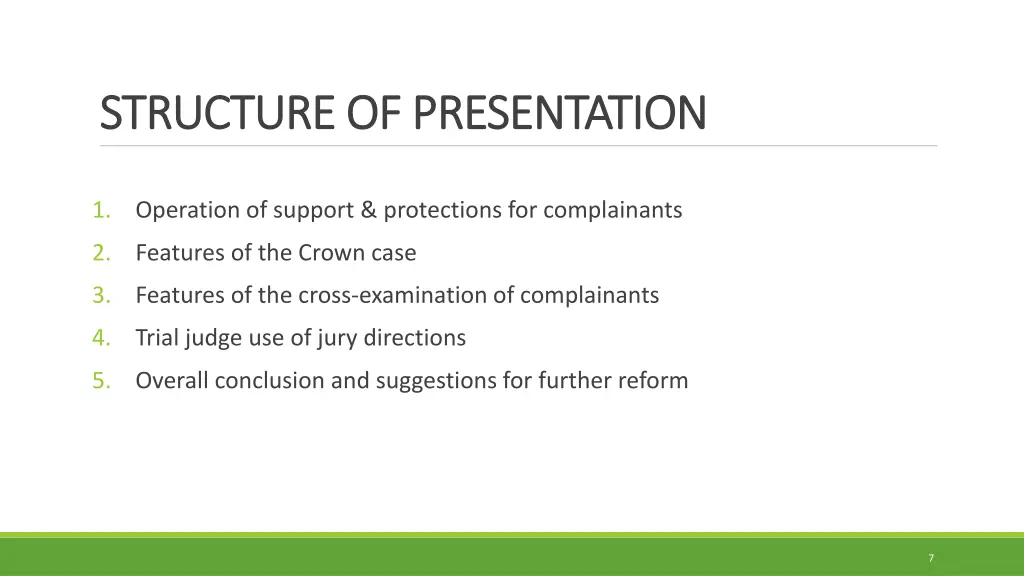 STRUCTURE OF PRESENTATION

1. Operation of support & protections for complainants
2. Features of the Crown case
3. Features of the cross-examination of complainants
4. Trial judge use of jury directions
5. Overall conclusion and suggestions for further reform

7